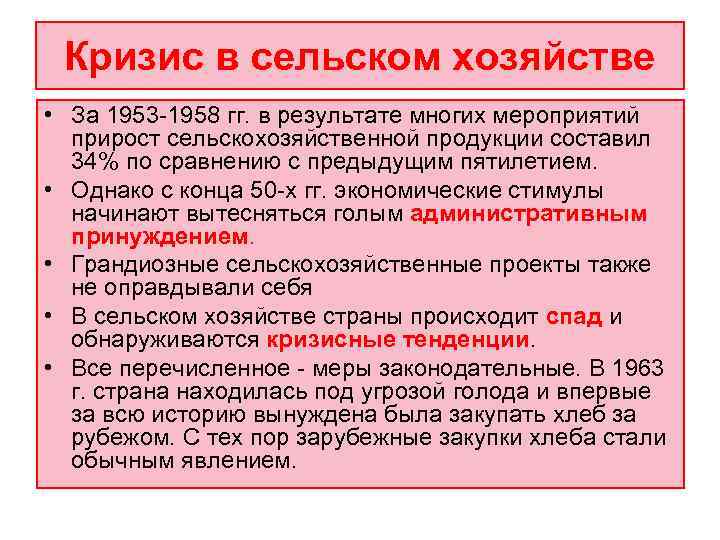 Кризис в сельском хозяйстве

• За 1953-1958 гг. в результате многих мероприятий прирост сельскохозяйственной продукции составил 34% по сравнению с предыдущим пятилетием.
• Однако с конца 50-х гг. экономические стимулы начинают вытесняться голым административным принуждением.
• Грандиозные сельскохозяйственные проекты также не оправдывали себя
• В сельском хозяйстве страны происходит спад и обнаруживаются кризисные тенденции.
• Все перечисленное - меры законодательные. В 1963 г. страна находилась под угрозой голода и впервые за всю историю вынуждена была закупать хлеб за рубежом. С тех пор зарубежные закупки хлеба стали обычным явлением.